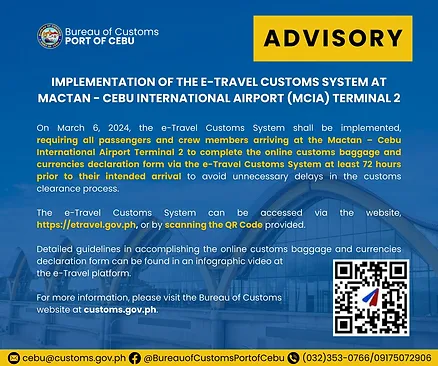 Bureau of Customs
PORT OF CEBU

ADVISORY

IMPLEMENTATION OF THE E-TRAVEL CUSTOMS SYSTEM AT MACTAN - CEBU INTERNATIONAL AIRPORT (MCIA) TERMINAL 2

On March 6, 2024, the e-Travel Customs System shall be implemented, requiring all passengers and crew members arriving at the Mactan – Cebu International Airport Terminal 2 to complete the online customs baggage and currencies declaration form via the e-Travel Customs System at least 72 hours prior to their intended arrival to avoid unnecessary delays in the customs clearance process.

The e-Travel Customs System can be accessed via the website, https://etravel.gov.ph, or by scanning the QR Code provided.

Detailed guidelines in accomplishing the online customs baggage and currencies declaration form can be found in an infographic video at the e-Travel platform.

For more information, please visit the Bureau of Customs website at customs.gov.ph.

cebu@customs.gov.ph @BureauofCustomsPortofCebu (032)353-0766/09175072906